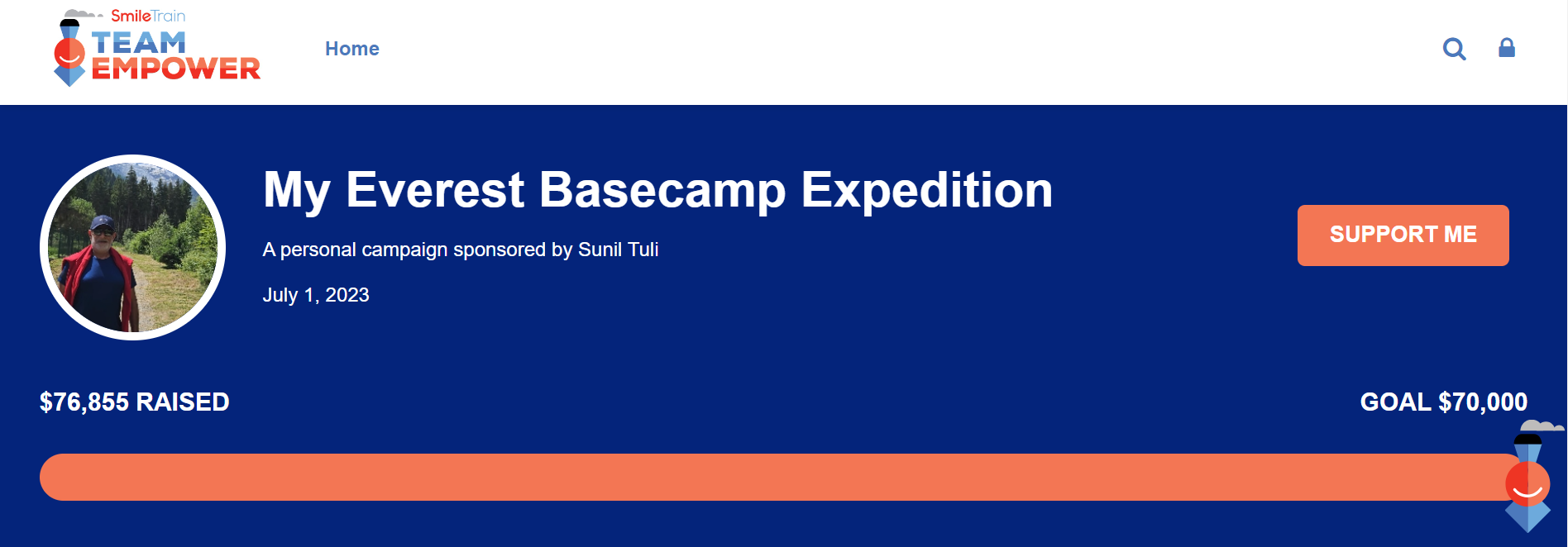 SmileTrain
TEAM EMPOWER

Home

My Everest Basecamp Expedition

A personal campaign sponsored by Sunil Tuli

July 1, 2023

SUPPORT ME

$76,855 RAISED

GOAL $70,000